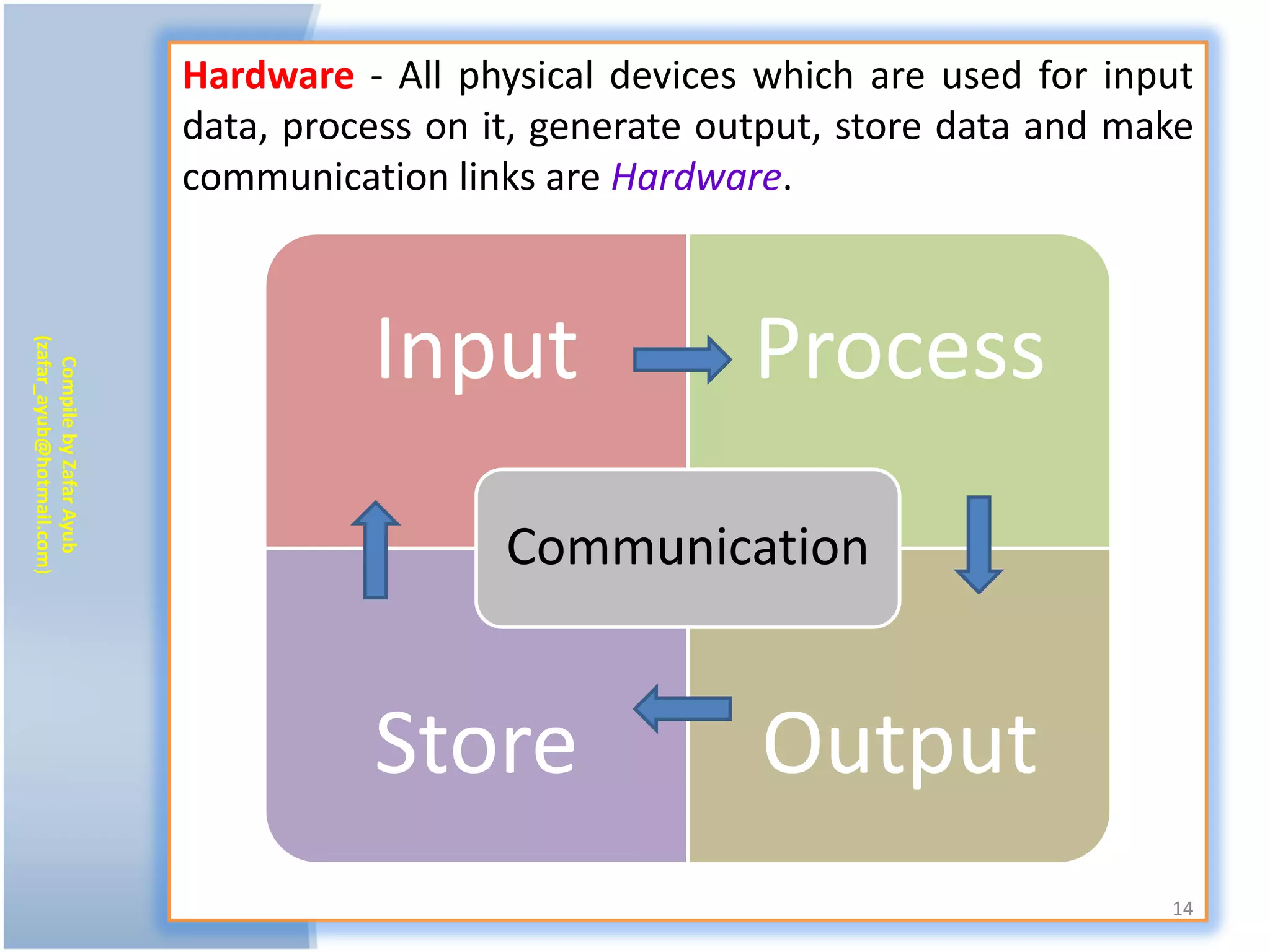 Compile by Zafar Ayub
(zafar_ayub@hotmail.com)

Hardware - All physical devices which are used for input data, process on it, generate output, store data and make communication links are Hardware.

Input

Process

Communication

Store

Output

14